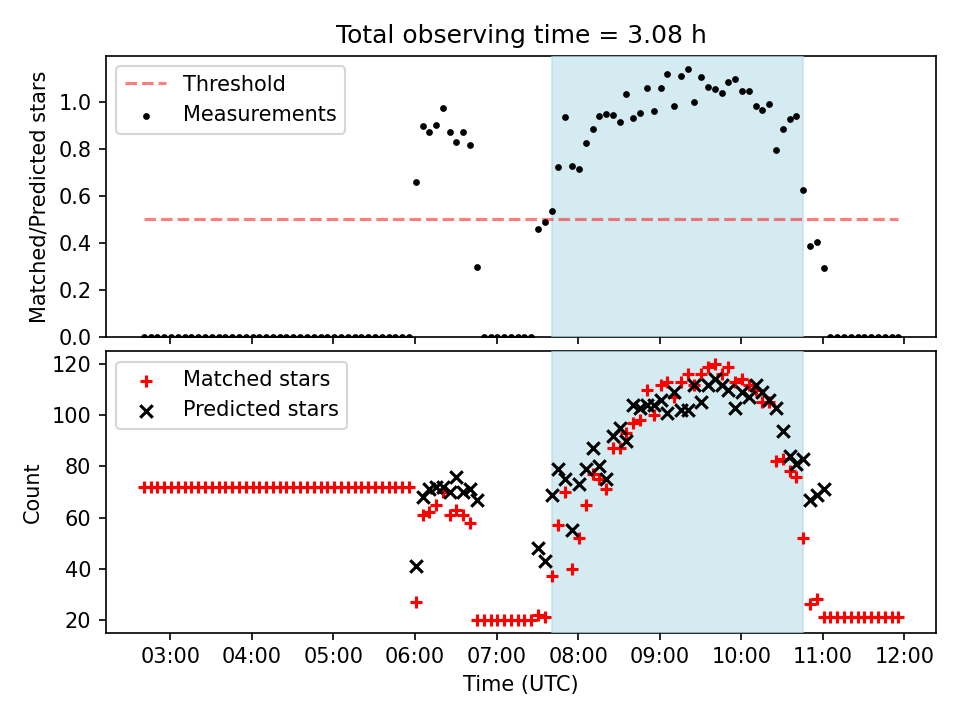 Total observing time = 3.08 h

Threshold
Measurements

Matched/Predicted stars

1.0
0.8
0.6
0.4
0.2
0.0

Matched stars
Predicted stars

Count

120
100
80
60
40
20

03:00 04:00 05:00 06:00 07:00 08:00 09:00 10:00 11:00 12:00
Time (UTC)